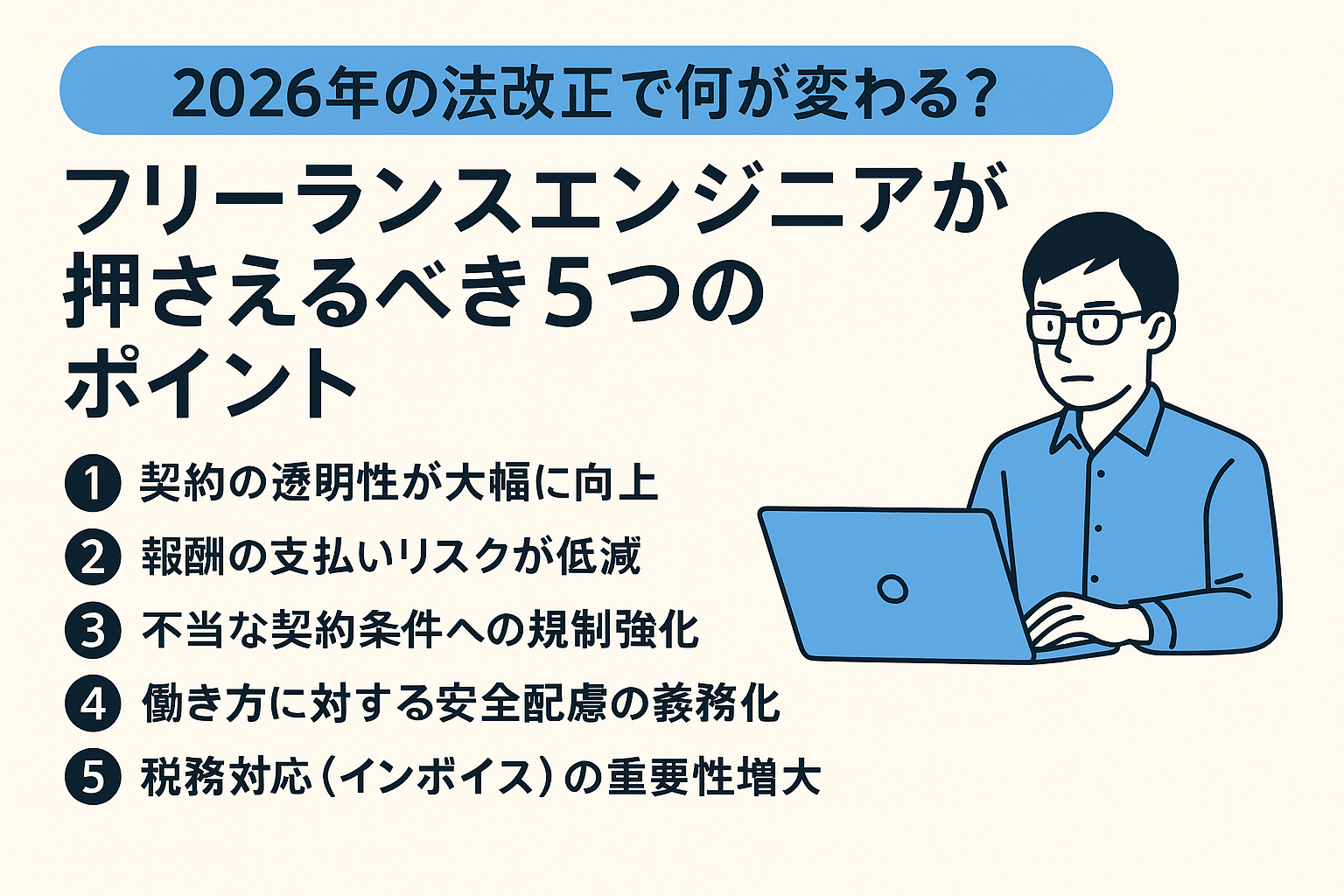 2026年の法改正で何が変わる?

フリーランスエンジニアが押さえるべき5つのポイント

1 契約の透明性が大幅に向上
2 報酬の支払いリスクが低減
3 不当な契約条件への規制強化
4 働き方に対する安全配慮の義務化
5 税務対応（インボイス）の重要性増大